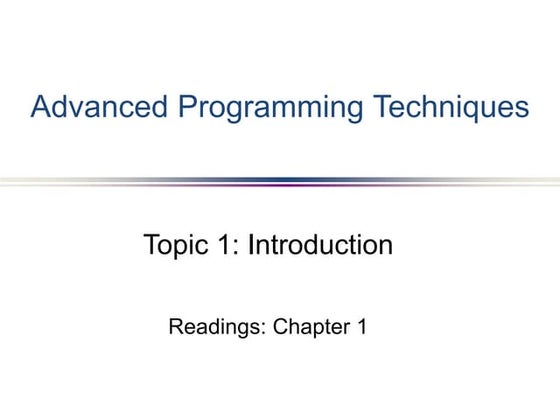 Advanced Programming Techniques

Topic 1: Introduction

Readings: Chapter 1